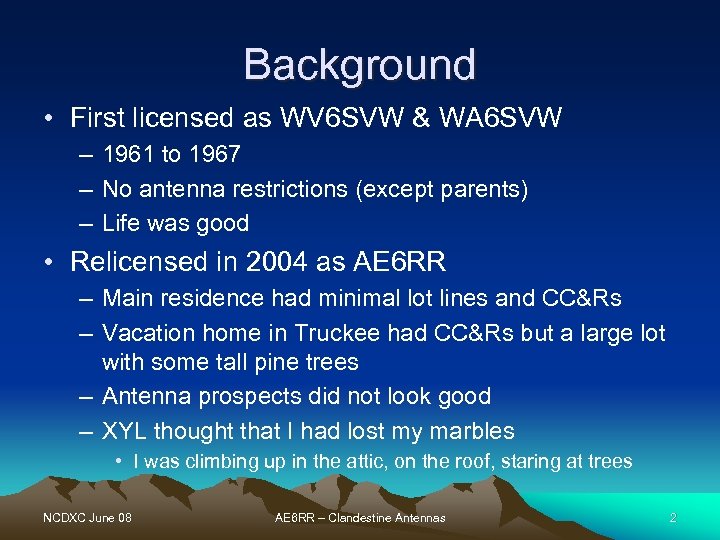 Background

• First licensed as WV6SVW & WA6SVW
– 1961 to 1967
– No antenna restrictions (except parents)
– Life was good

• Relicensed in 2004 as AE6RR
– Main residence had minimal lot lines and CC&Rs
– Vacation home in Truckee had CC&Rs but a large lot with some tall pine trees
– Antenna prospects did not look good
– XYL thought that I had lost my marbles
• I was climbing up in the attic, on the roof, staring at trees

NCDXC June 08 AE6RR – Clandestine Antennas 2